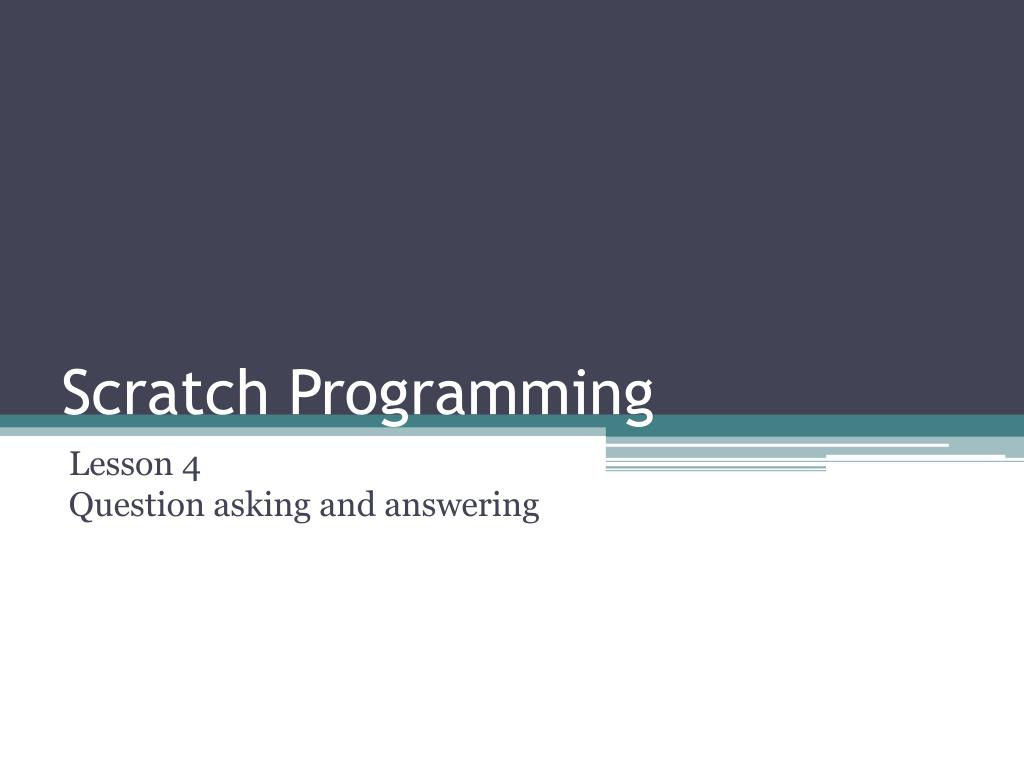 Scratch Programming

Lesson 4
Question asking and answering